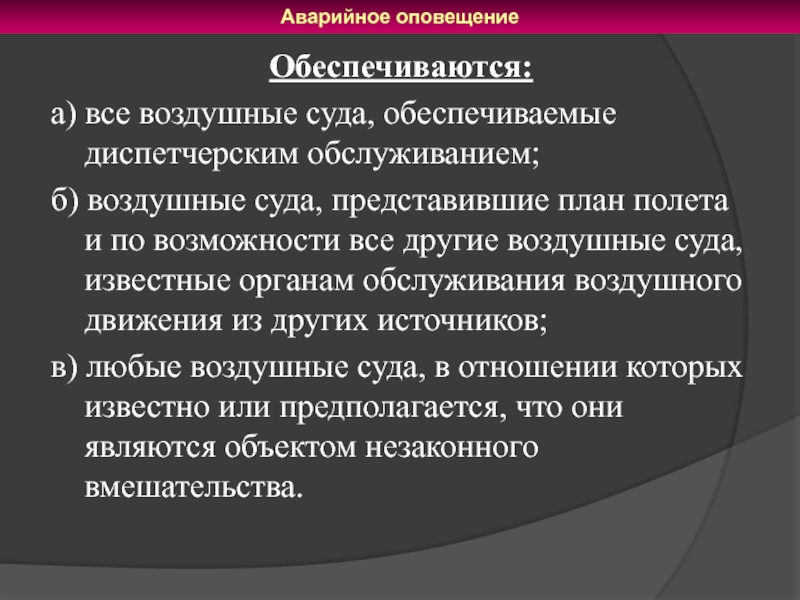 Аварийное оповещение

Обеспечиваются:

а) все воздушные суда, обеспечиваемые диспетчерским обслуживанием;

б) воздушные суда, представившие план полета и по возможности все другие воздушные суда, известные органам обслуживания воздушного движения из других источников;

в) любые воздушные суда, в отношении которых известно или предполагается, что они являются объектом незаконного вмешательства.